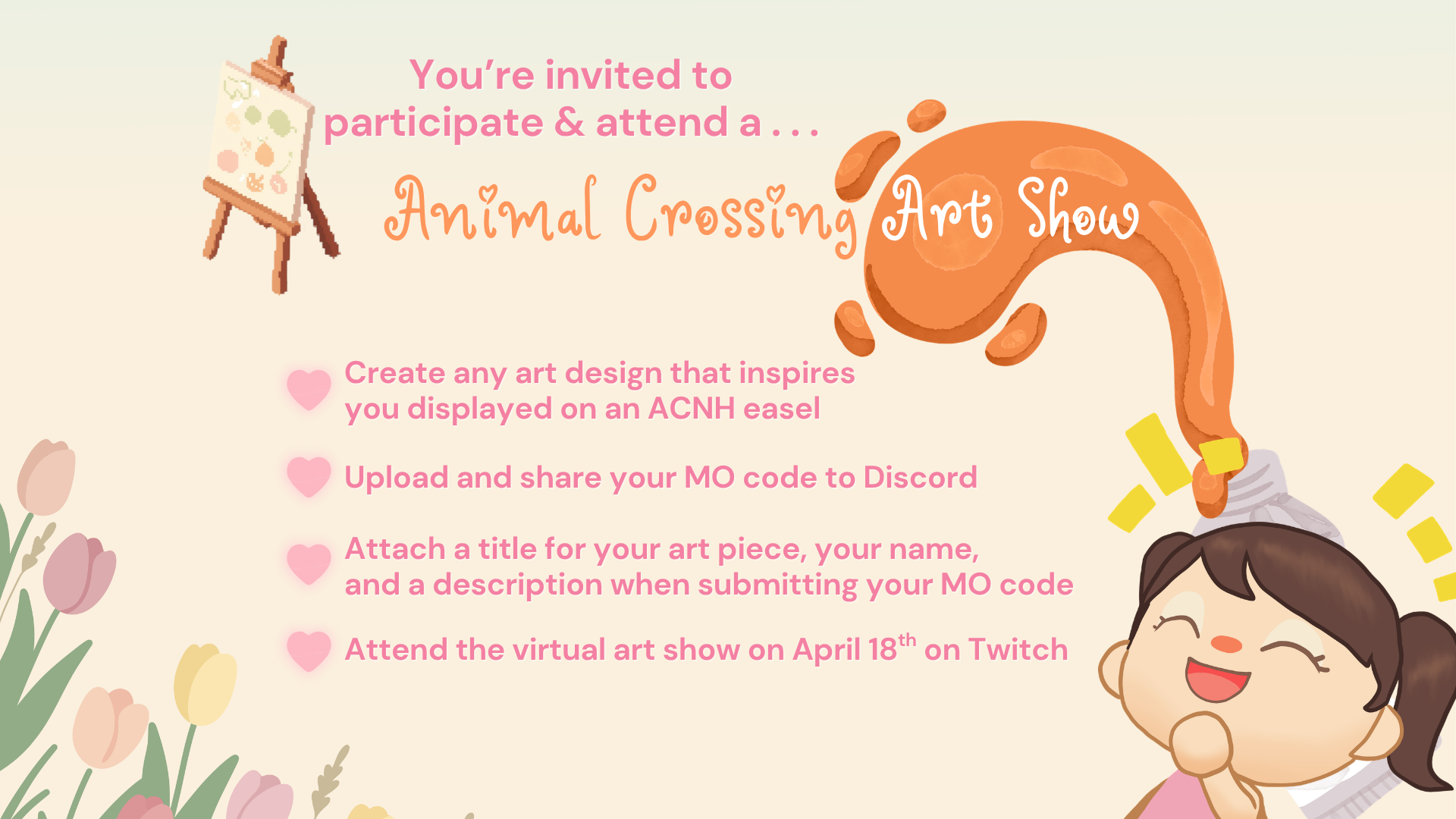 You're invited to participate & attend a . . .

Animal Crossing Art Show

Create any art design that inspires you displayed on an ACNH easel

Upload and share your MO code to Discord

Attach a title for your art piece, your name, and a description when submitting your MO code

Attend the virtual art show on April 18$^{th}$ on Twitch